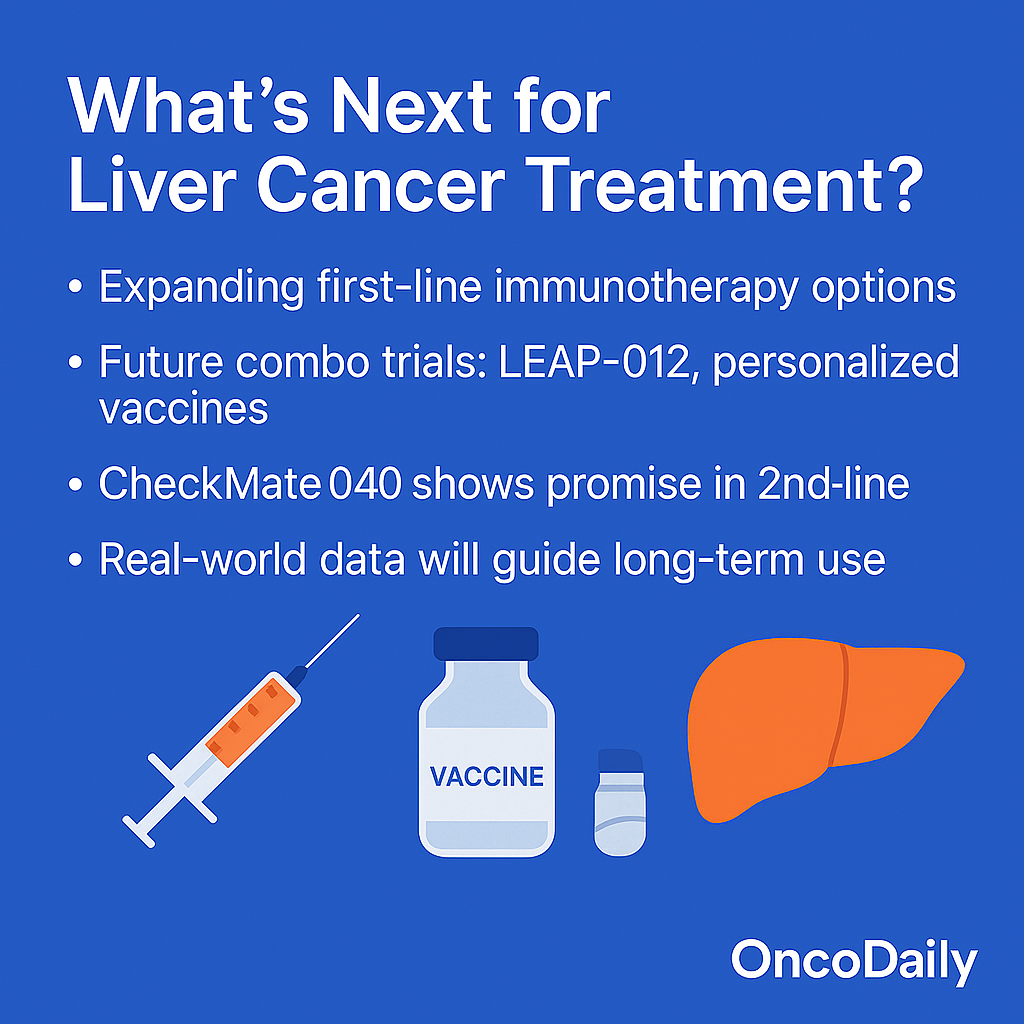 What's Next for Liver Cancer Treatment?

• Expanding first-line immunotherapy options

• Future combo trials: LEAP-012, personalized vaccines

• CheckMate 040 shows promise in 2nd-line

• Real-world data will guide long-term use

VACCINE

OncoDaily